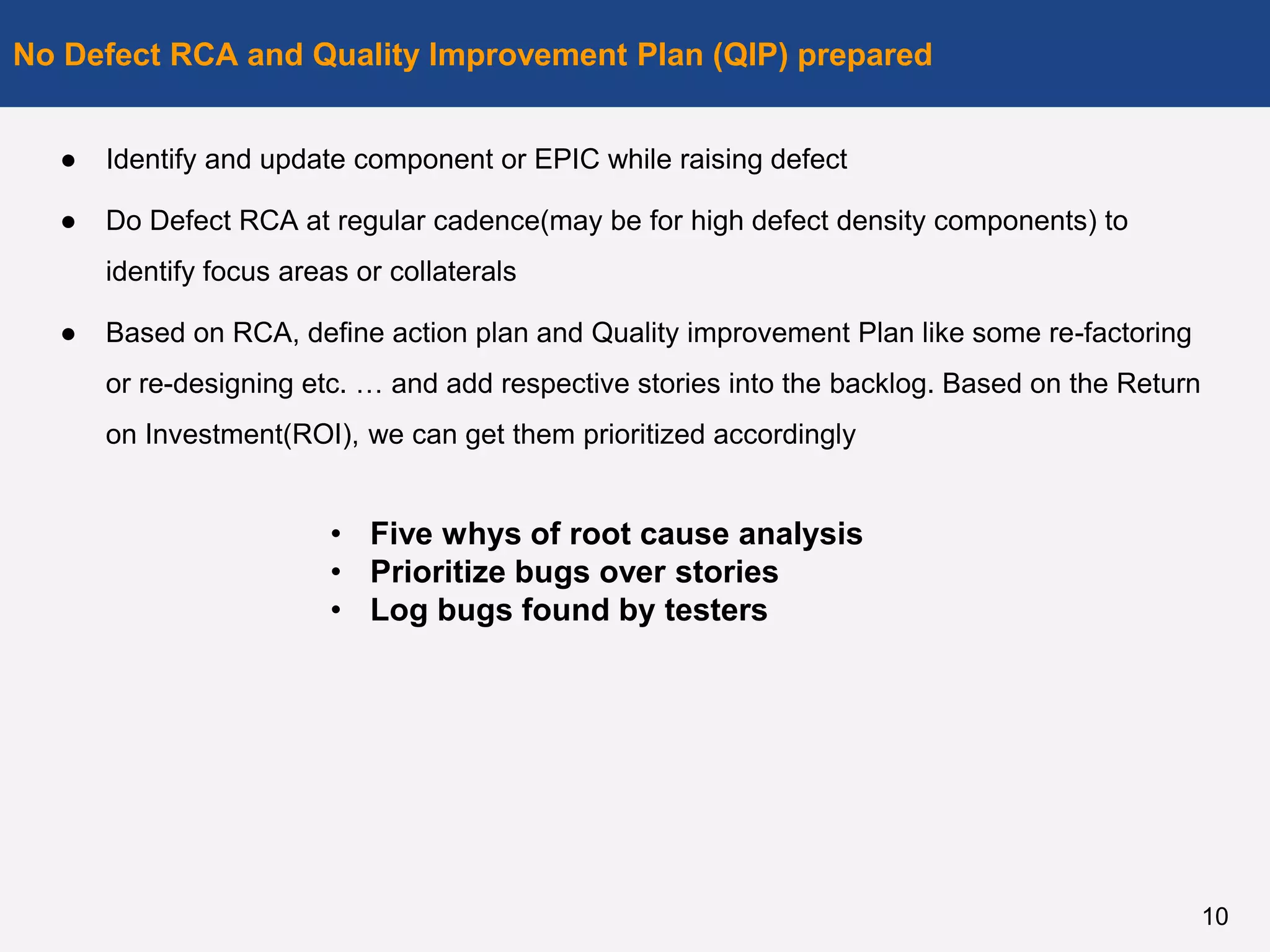 No Defect RCA and Quality Improvement Plan (QIP) prepared

● Identify and update component or EPIC while raising defect

● Do Defect RCA at regular cadence(may be for high defect density components) to identify focus areas or collaterals

● Based on RCA, define action plan and Quality improvement Plan like some re-factoring or re-designing etc. … and add respective stories into the backlog. Based on the Return on Investment(ROI), we can get them prioritized accordingly

• Five whys of root cause analysis
• Prioritize bugs over stories
• Log bugs found by testers

10